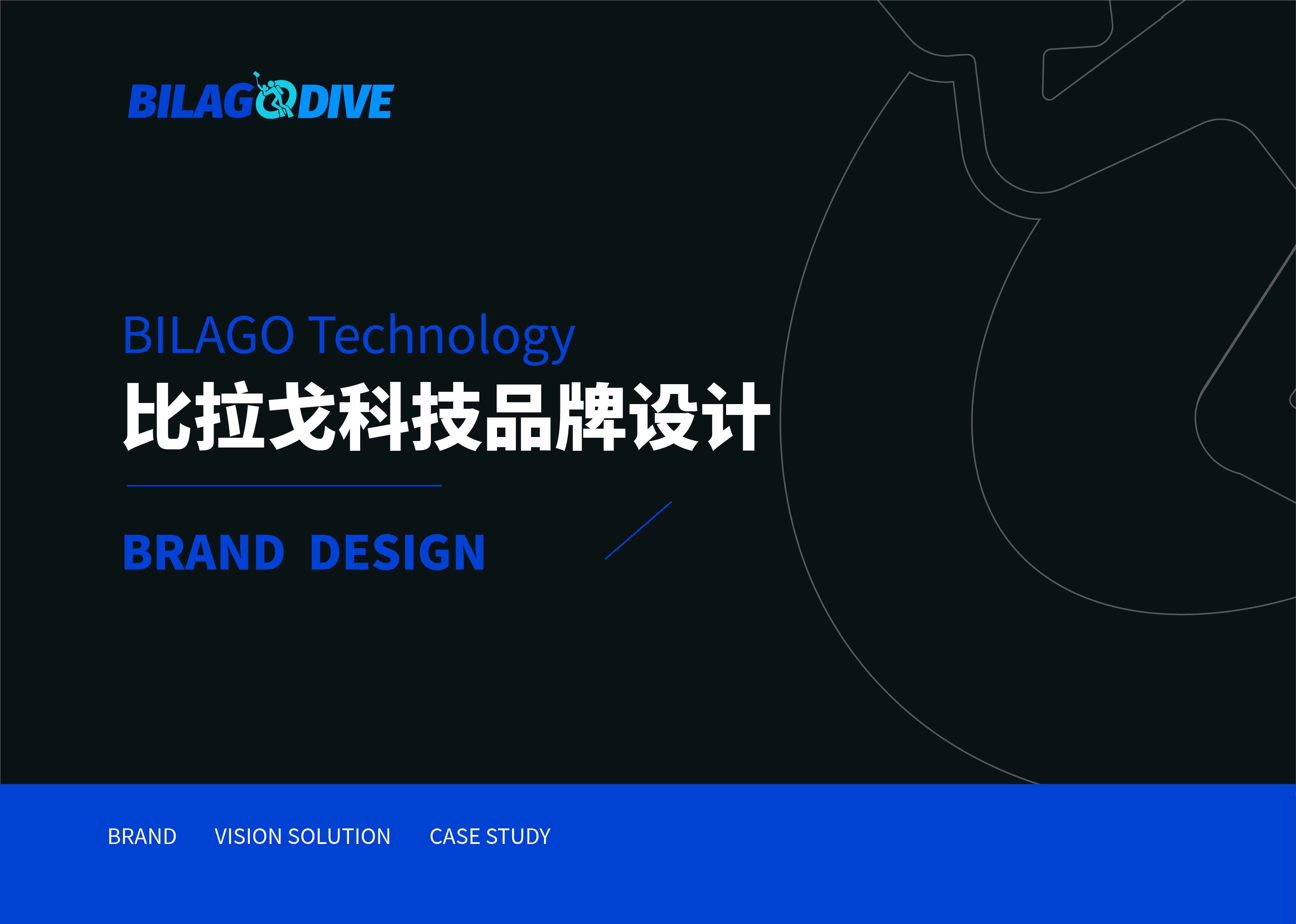 BILAGODIVE

BILAGO Technology
比拉戈科技品牌设计

BRAND DESIGN

BRAND VISION SOLUTION CASE STUDY